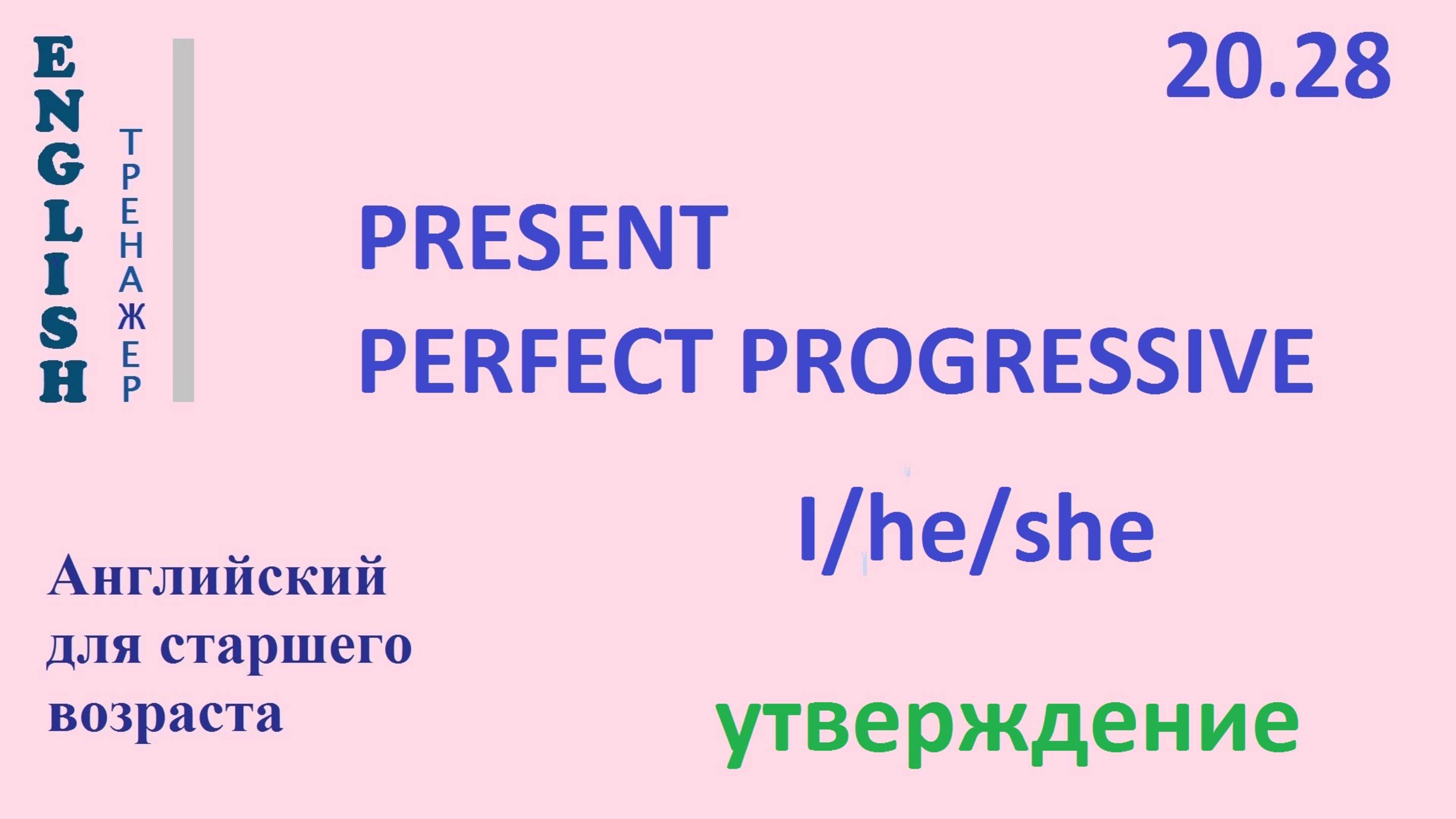 ENGLISH

ТРЕНАЖЕР

20.28

PRESENT
PERFECT PROGRESSIVE

I/he/she

Английский для старшего возраста

утверждение